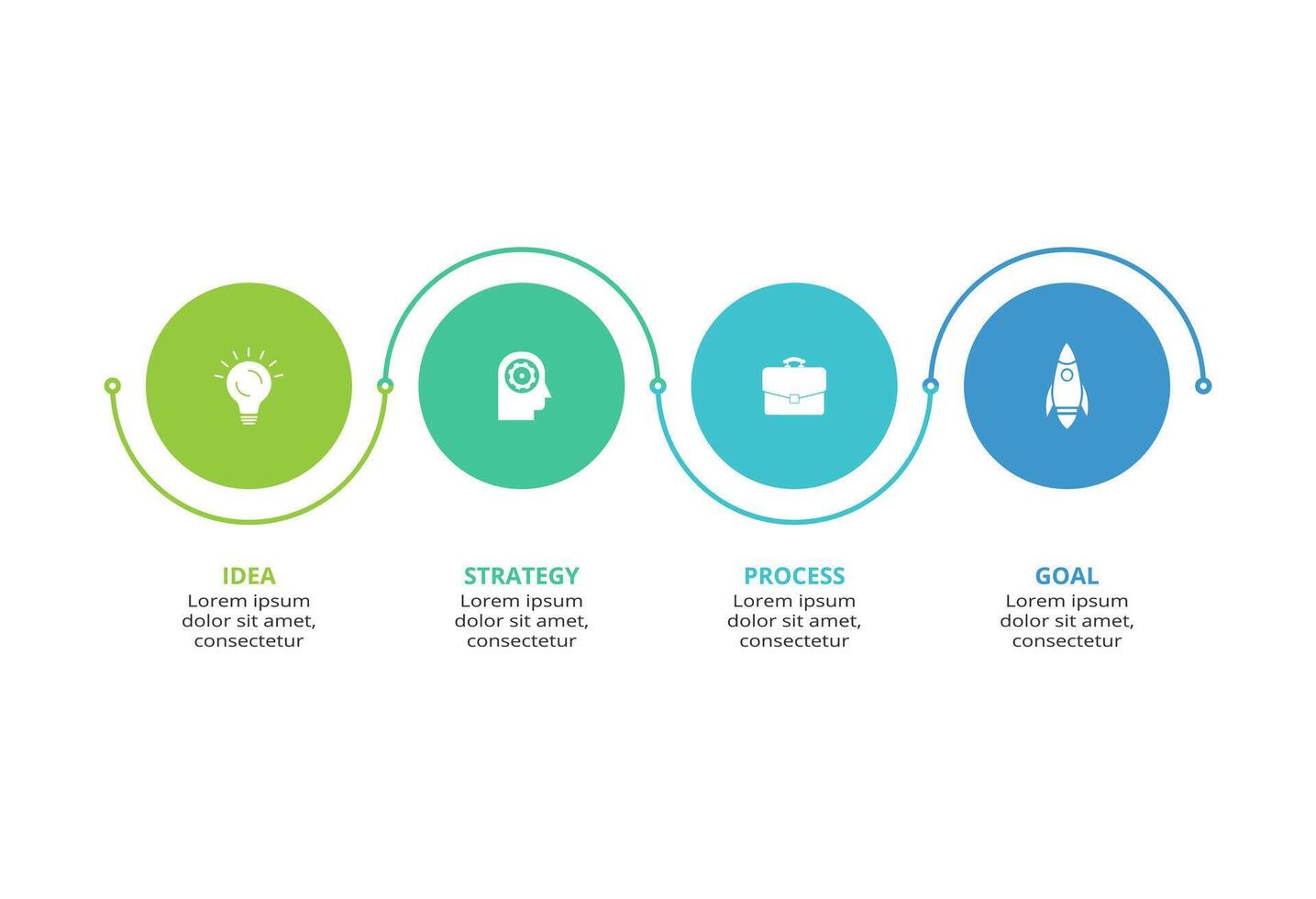 IDEA
Lorem ipsum dolor sit amet, consectetur

STRATEGY
Lorem ipsum dolor sit amet, consectetur

PROCESS
Lorem ipsum dolor sit amet, consectetur

GOAL
Lorem ipsum dolor sit amet, consectetur